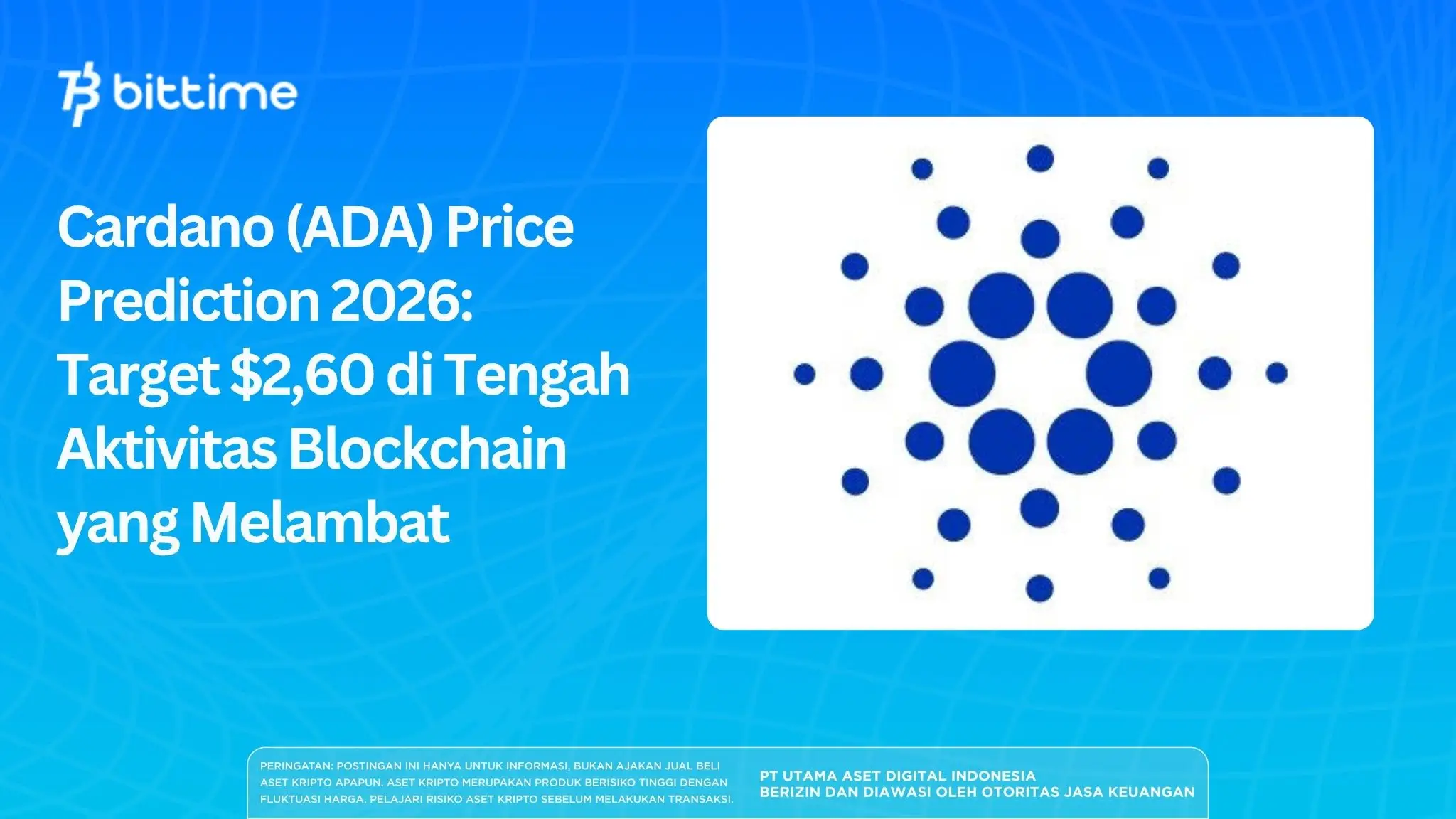 bittime

Cardano (ADA) Price Prediction 2026: Target $2,60 di Tengah Aktivitas Blockchain yang Melambat

PERINGATAN: POSTINGAN INI HANYA UNTUK INFORMASI, BUKAN AJAKAN JUAL BELI ASET KRIPTO APAPUN. ASET KRIPTO MERUPAKAN PRODUK BERISIKO TINGGI DENGAN FLUKTUASI HARGA. PELAJARI RISIKO ASET KRIPTO SEBELUM MELAKUKAN TRANSAKSI.

PT UTAMA ASET DIGITAL INDONESIA
BERIZIN DAN DIAWASI OLEH OTORITAS JASA KEUANGAN